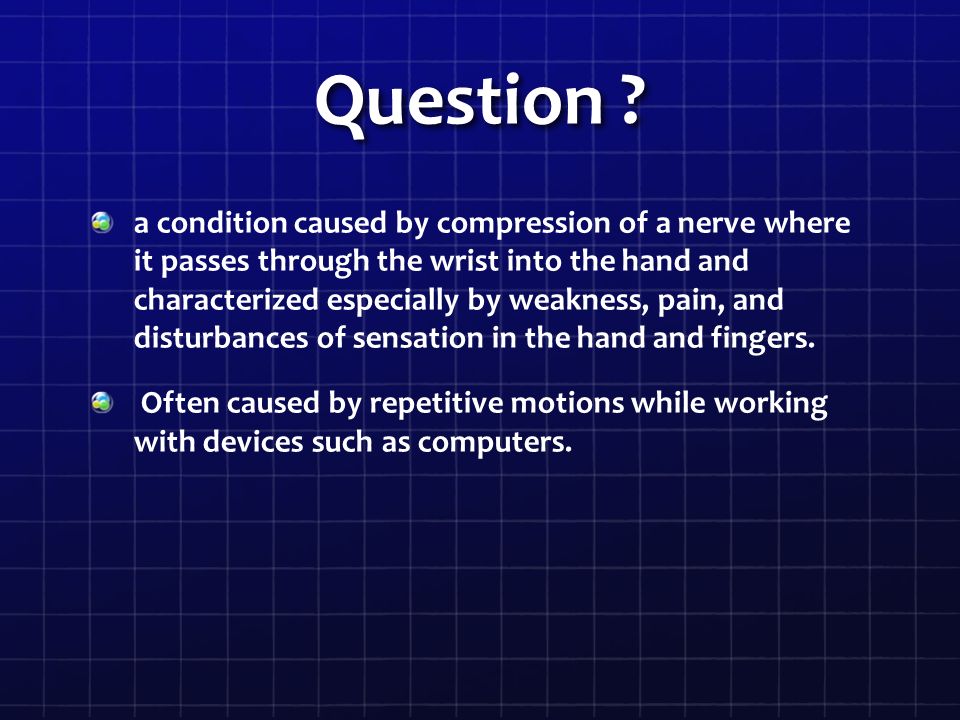 Question ?

a condition caused by compression of a nerve where it passes through the wrist into the hand and characterized especially by weakness, pain, and disturbances of sensation in the hand and fingers.

Often caused by repetitive motions while working with devices such as computers.